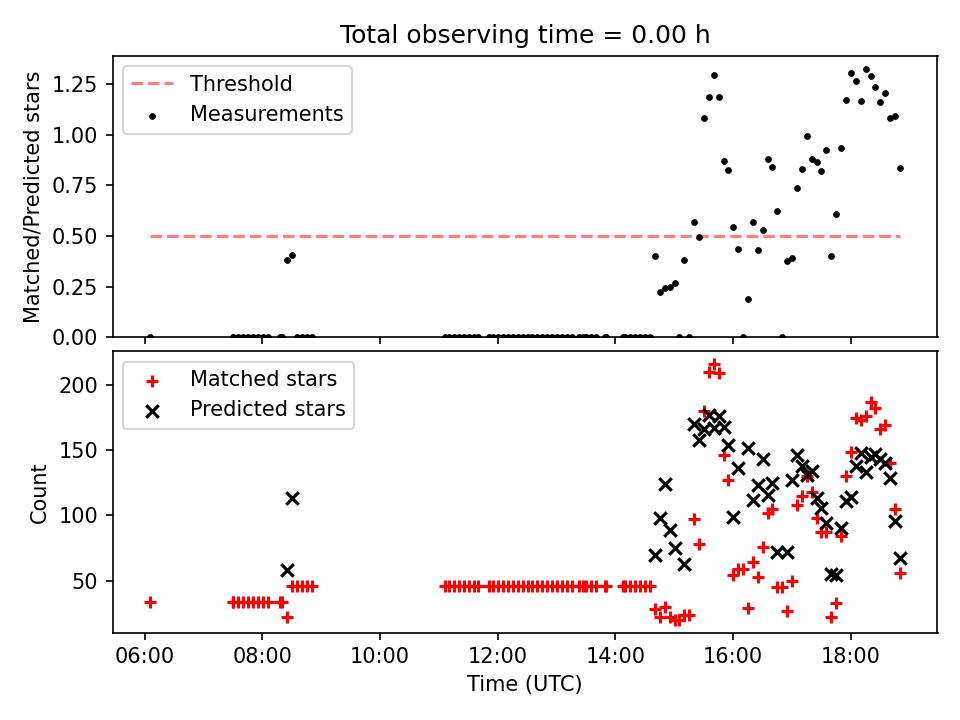 Total observing time = 0.00 h

Threshold
Measurements

Matched/Predicted stars

1.25
1.00
0.75
0.50
0.25
0.00

Matched stars
Predicted stars

Count

200
150
100
50

06:00
08:00
10:00
12:00
14:00
16:00
18:00

Time (UTC)